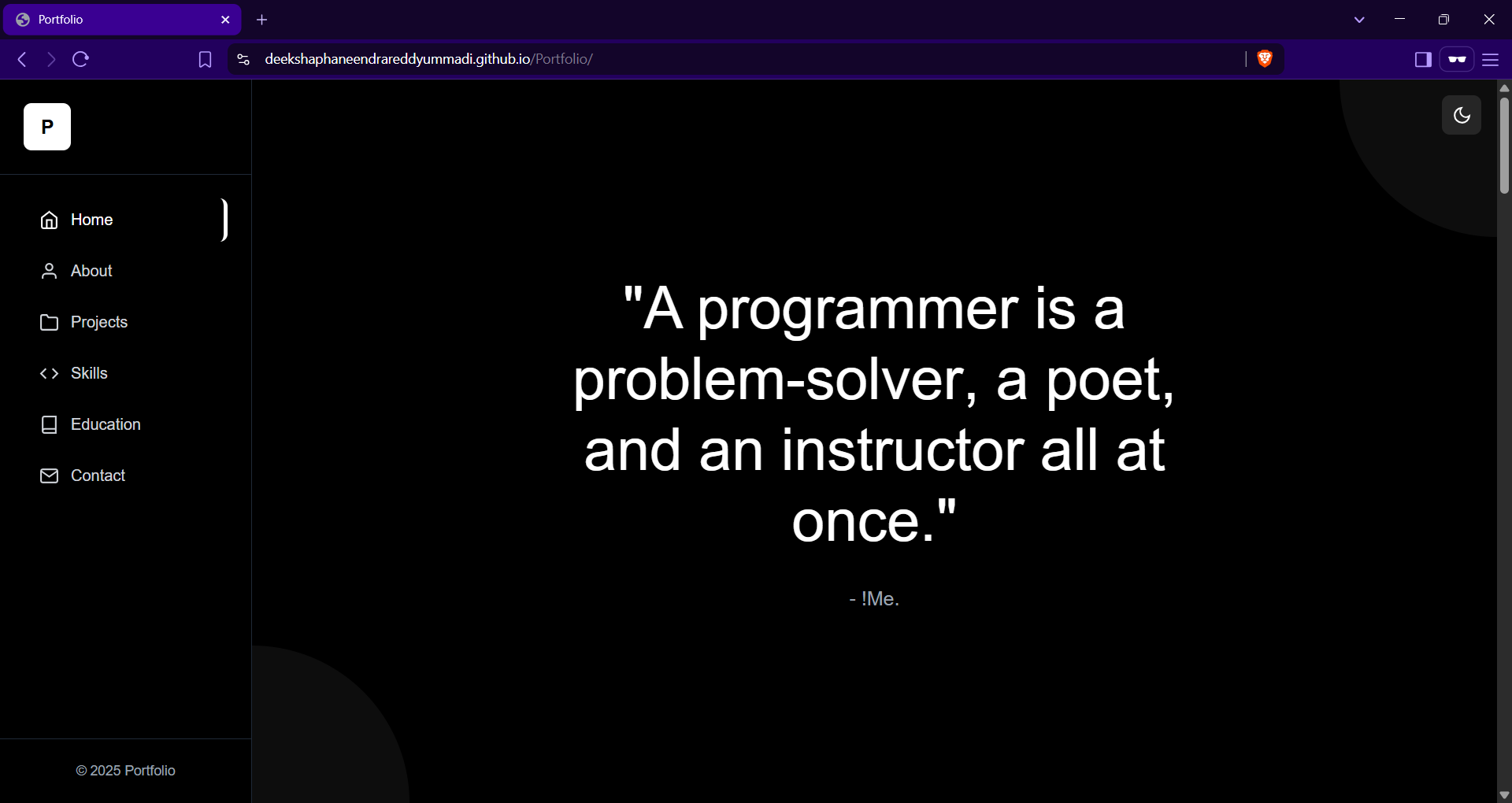 Portfolio

deekshaphaneendrareddyummadi.github.io/Portfolio/

P

Home

About

Projects

Skills

Education

Contact

© 2025 Portfolio

"A programmer is a problem-solver, a poet, and an instructor all at once."

- !Me.